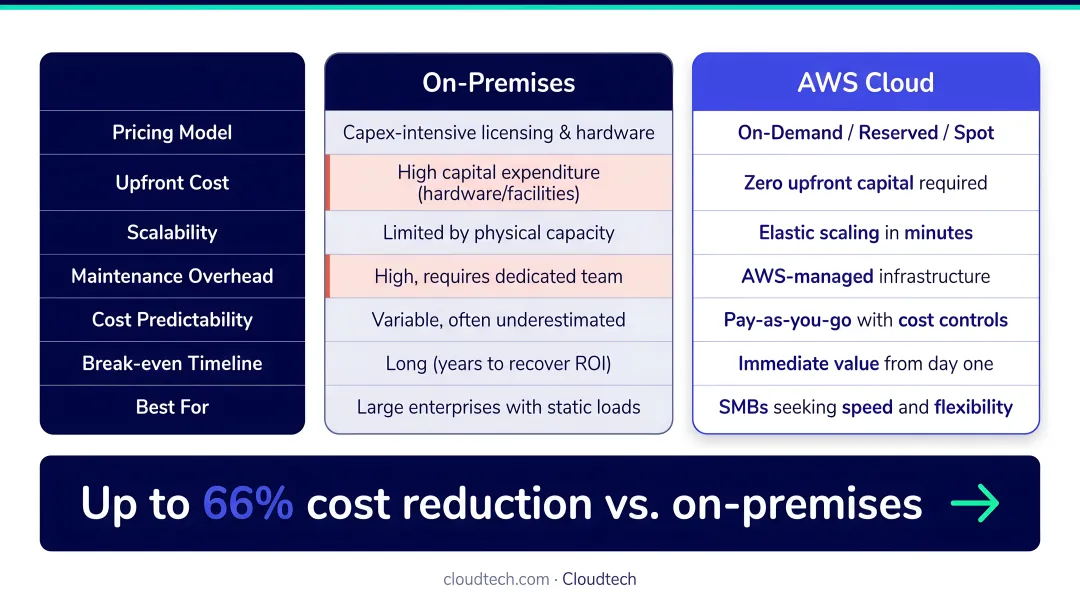 | | On-Premises | AWS Cloud |
|---|---|---|
| Pricing Model | Capex-intensive licensing & hardware | On-Demand / Reserved / Spot |
| Upfront Cost | High capital expenditure (hardware/facilities) | Zero upfront capital required |
| Scalability | Limited by physical capacity | Elastic scaling in minutes |
| Maintenance Overhead | High, requires dedicated team | AWS-managed infrastructure |
| Cost Predictability | Variable, often underestimated | Pay-as-you-go with cost controls |
| Break-even Timeline | Long (years to recover ROI) | Immediate value from day one |
| Best For | Large enterprises with static loads | SMBs seeking speed and flexibility |

Up to 66% cost reduction vs. on-premises →

cloudtech.com · Cloudtech